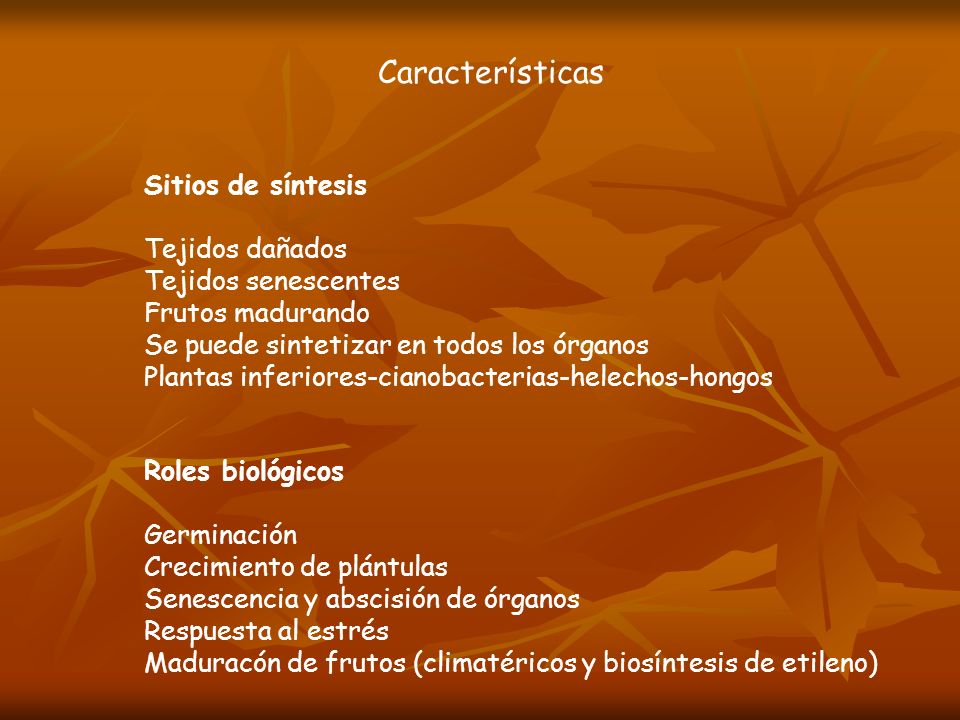 Características

Sitios de síntesis

Tejidos dañados
Tejidos senescentes
Frutos madurando
Se puede sintetizar en todos los órganos
Plantas inferiores-cianobacterias-helechos-hongos

Roles biológicos

Germinación
Crecimiento de plántulas
Senescencia y abscisión de órganos
Respuesta al estrés
Maduracón de frutos (climatéricos y biosíntesis de etileno)